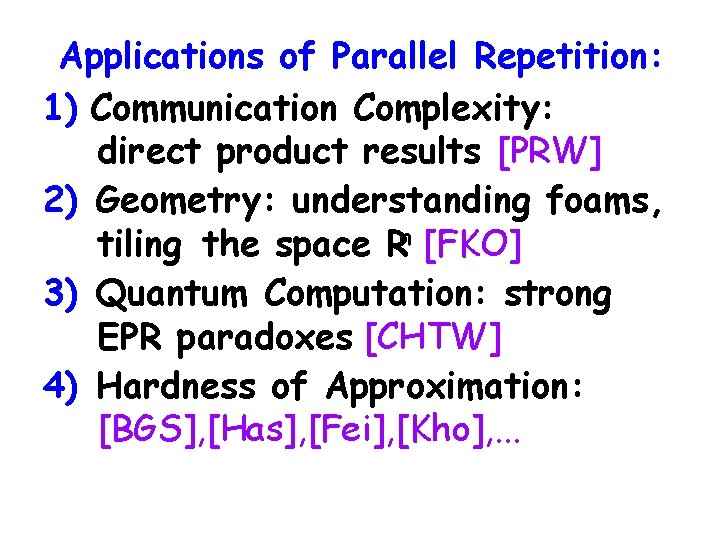 Applications of Parallel Repetition:

1) Communication Complexity: direct product results [PRW]

2) Geometry: understanding foams, tiling the space $R^n$ [FKO]

3) Quantum Computation: strong EPR paradoxes [CHTW]

4) Hardness of Approximation: [BGS],[Has],[Fei],[Kho],...